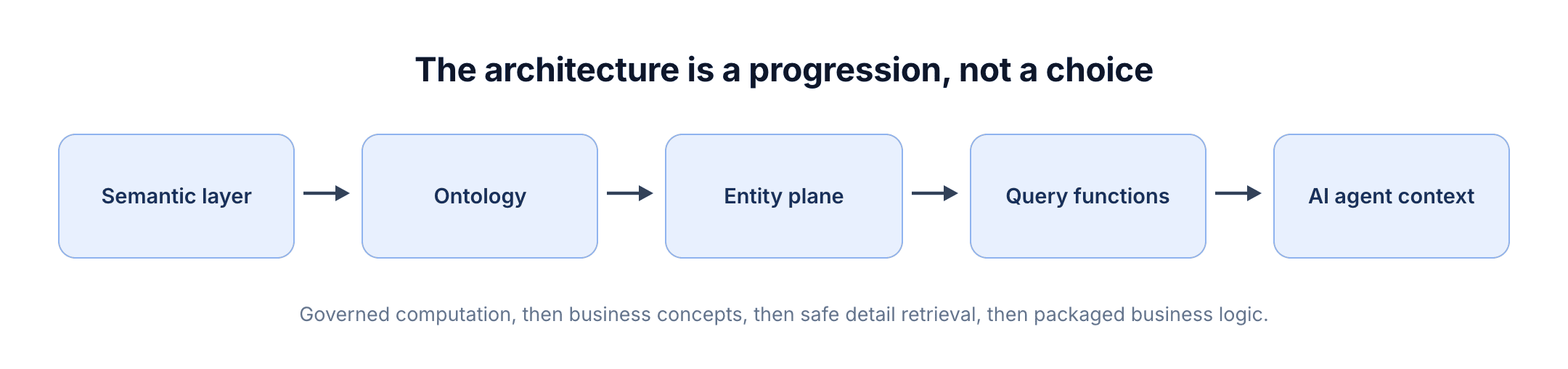 The architecture is a progression, not a choice

Semantic layer

Ontology

Entity plane

Query functions

AI agent context

Governed computation, then business concepts, then safe detail retrieval, then packaged business logic.